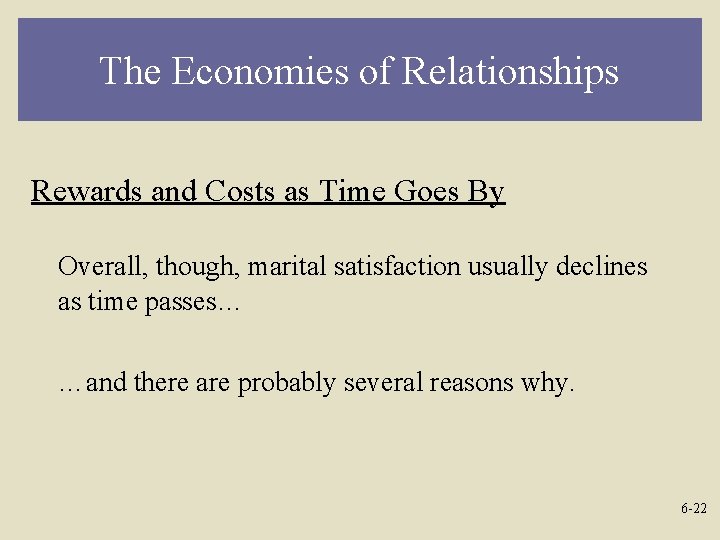 The Economies of Relationships

Rewards and Costs as Time Goes By

Overall, though, marital satisfaction usually declines as time passes…

…and there are probably several reasons why.

6-22